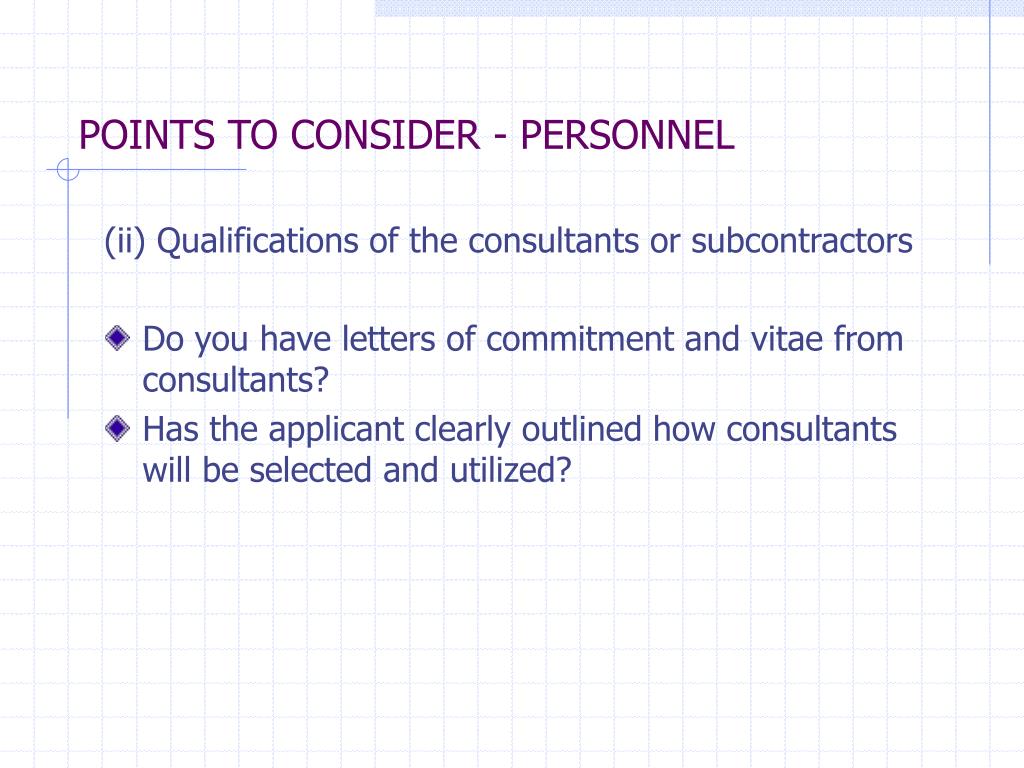 POINTS TO CONSIDER - PERSONNEL

(ii) Qualifications of the consultants or subcontractors

Do you have letters of commitment and vitae from consultants?

Has the applicant clearly outlined how consultants will be selected and utilized?